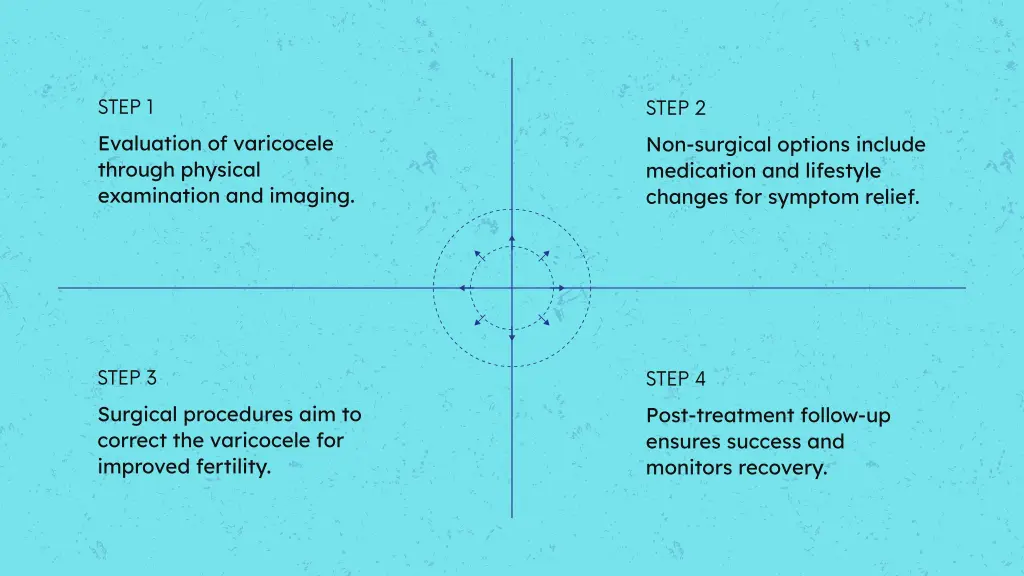 STEP 1

Evaluation of varicocele through physical examination and imaging.

STEP 2

Non-surgical options include medication and lifestyle changes for symptom relief.

STEP 3

Surgical procedures aim to correct the varicocele for improved fertility.

STEP 4

Post-treatment follow-up ensures success and monitors recovery.